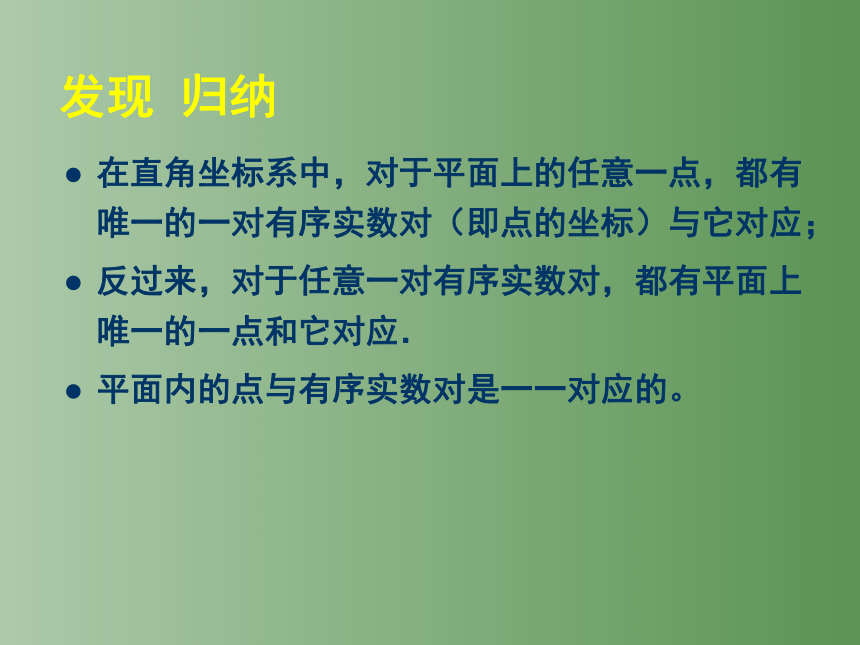 发现 归纳

● 在直角坐标系中，对于平面上的任意一点，都有唯一的一对有序实数对（即点的坐标）与它对应；

● 反过来，对于任意一对有序实数对，都有平面上唯一的一点和它对应.

● 平面内的点与有序实数对是一一对应的。